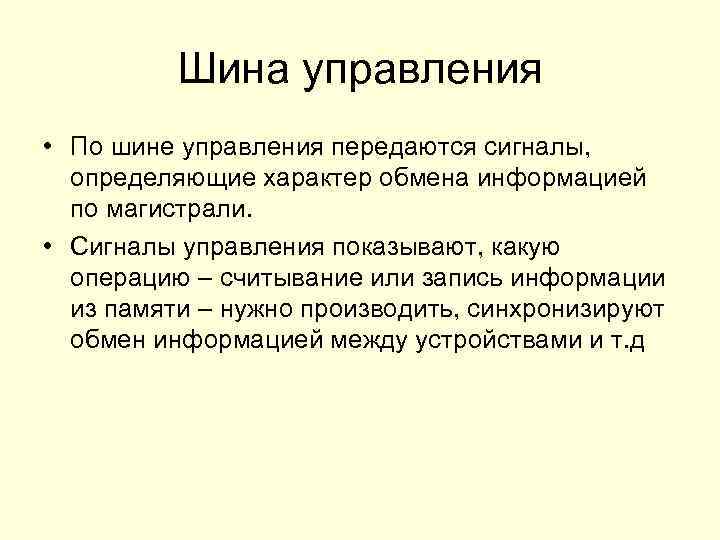 Шина управления

• По шине управления передаются сигналы, определяющие характер обмена информацией по магистрали.

• Сигналы управления показывают, какую операцию – считывание или запись информации из памяти – нужно производить, синхронизируют обмен информацией между устройствами и т.д